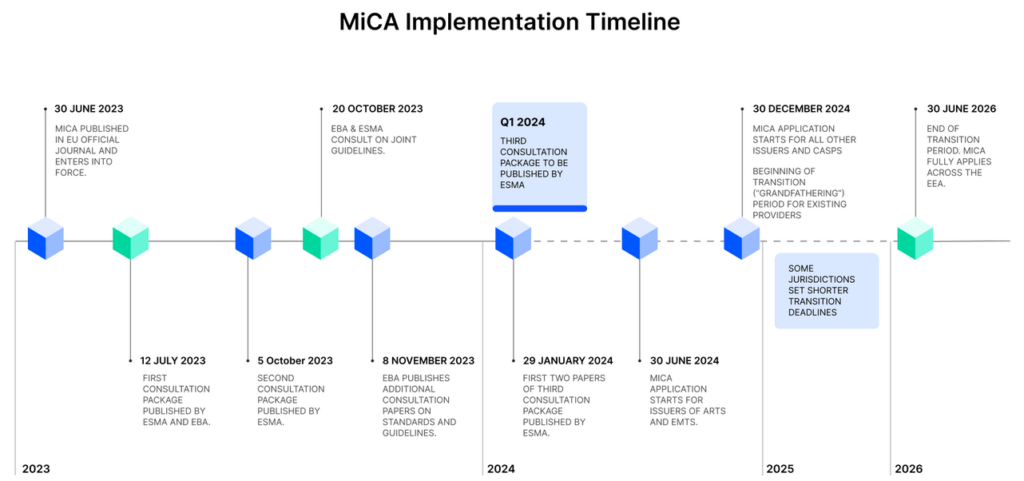 MiCA Implementation Timeline

30 JUNE 2023
MICA PUBLISHED IN EU OFFICIAL JOURNAL AND ENTERS INTO FORCE.

20 OCTOBER 2023
EBA & ESMA CONSULT ON JOINT GUIDELINES.

Q1 2024
THIRD CONSULTATION PACKAGE TO BE PUBLISHED BY ESMA

30 DECEMBER 2024
MICA APPLICATION STARTS FOR ALL OTHER ISSUERS AND CASPS

BEGINNING OF TRANSITION ("GRANDFATHERING") PERIOD FOR EXISTING PROVIDERS

30 JUNE 2026
END OF TRANSITION PERIOD. MICA FULLY APPLIES ACROSS THE EEA.

SOME JURISDICTIONS SET SHORTER TRANSITION DEADLINES

12 JULY 2023
FIRST CONSULTATION PACKAGE PUBLISHED BY ESMA AND EBA.

5 October 2023
SECOND CONSULTATION PACKAGE PUBLISHED BY ESMA.

8 NOVEMBER 2023
EBA PUBLISHES ADDITIONAL CONSULTATION PAPERS ON STANDARDS AND GUIDELINES.

29 JANUARY 2024
FIRST TWO PAPERS OF THIRD CONSULTATION PACKAGE PUBLISHED BY ESMA.

30 JUNE 2024
MICA APPLICATION STARTS FOR ISSUERS OF ARTS AND EMTS.

2023

2024

2025

2026